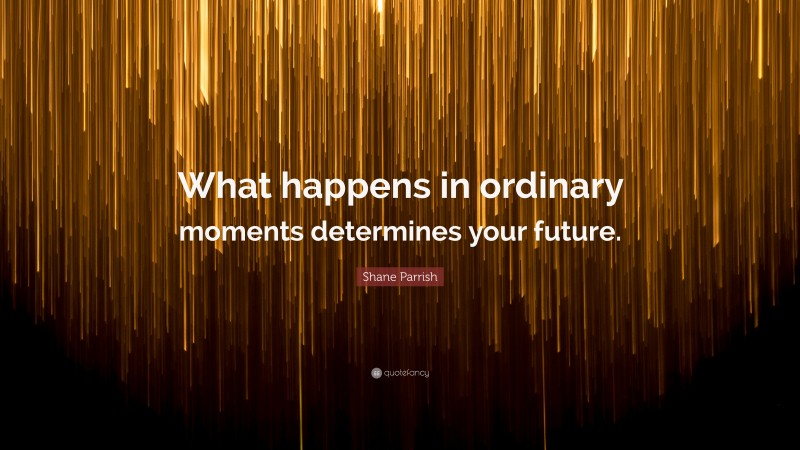 What happens in ordinary moments determines your future.

Shane Parrish

quotefancy